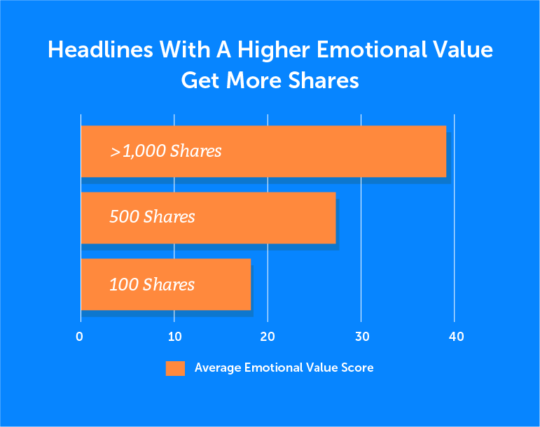 Headlines With A Higher Emotional Value Get More Shares

>1,000 Shares

500 Shares

100 Shares

0
10
20
30
40

Average Emotional Value Score